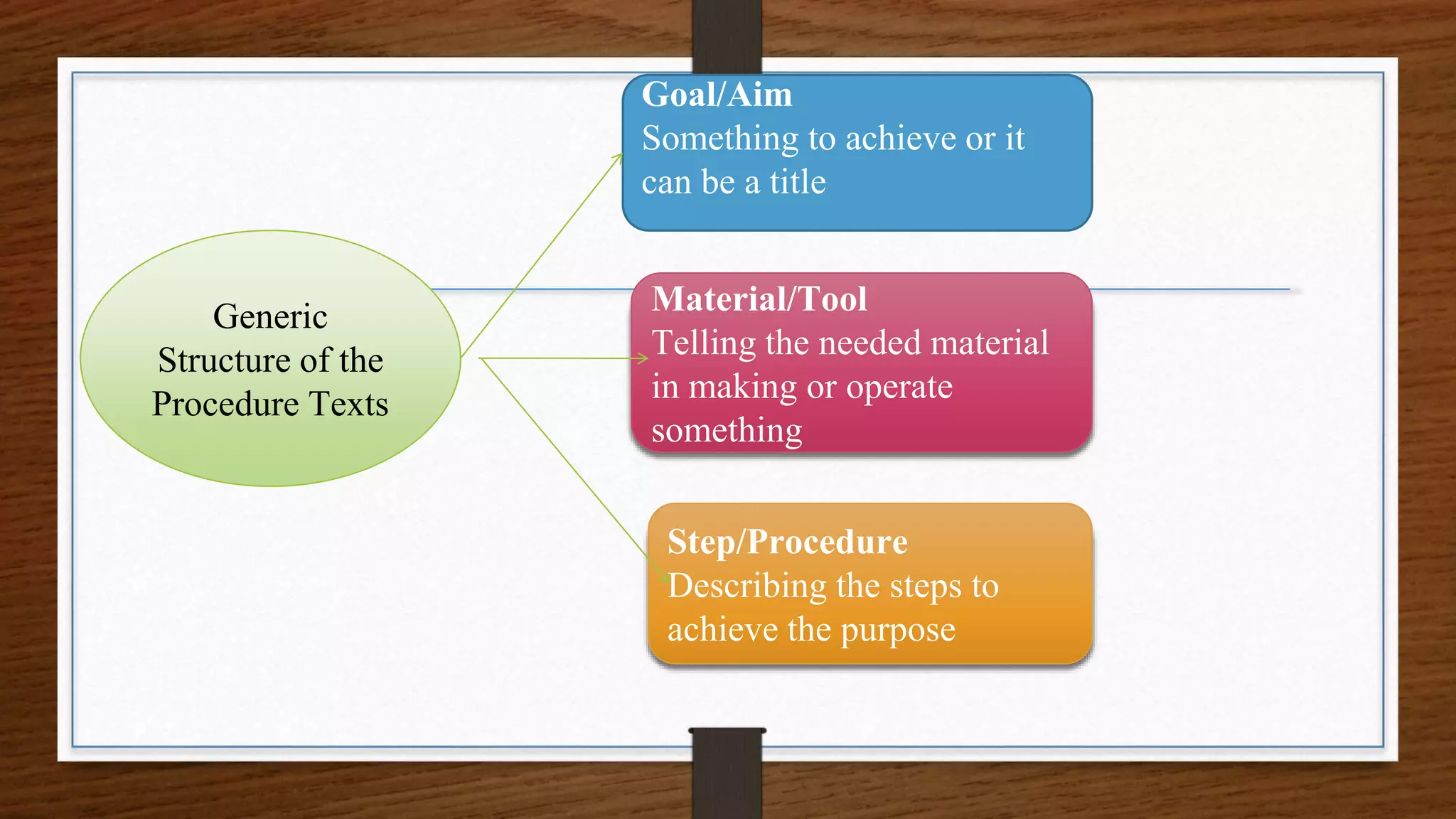 Generic Structure of the Procedure Texts

Goal/Aim
Something to achieve or it can be a title

Material/Tool
Telling the needed material in making or operate something

Step/Procedure
Describing the steps to achieve the purpose